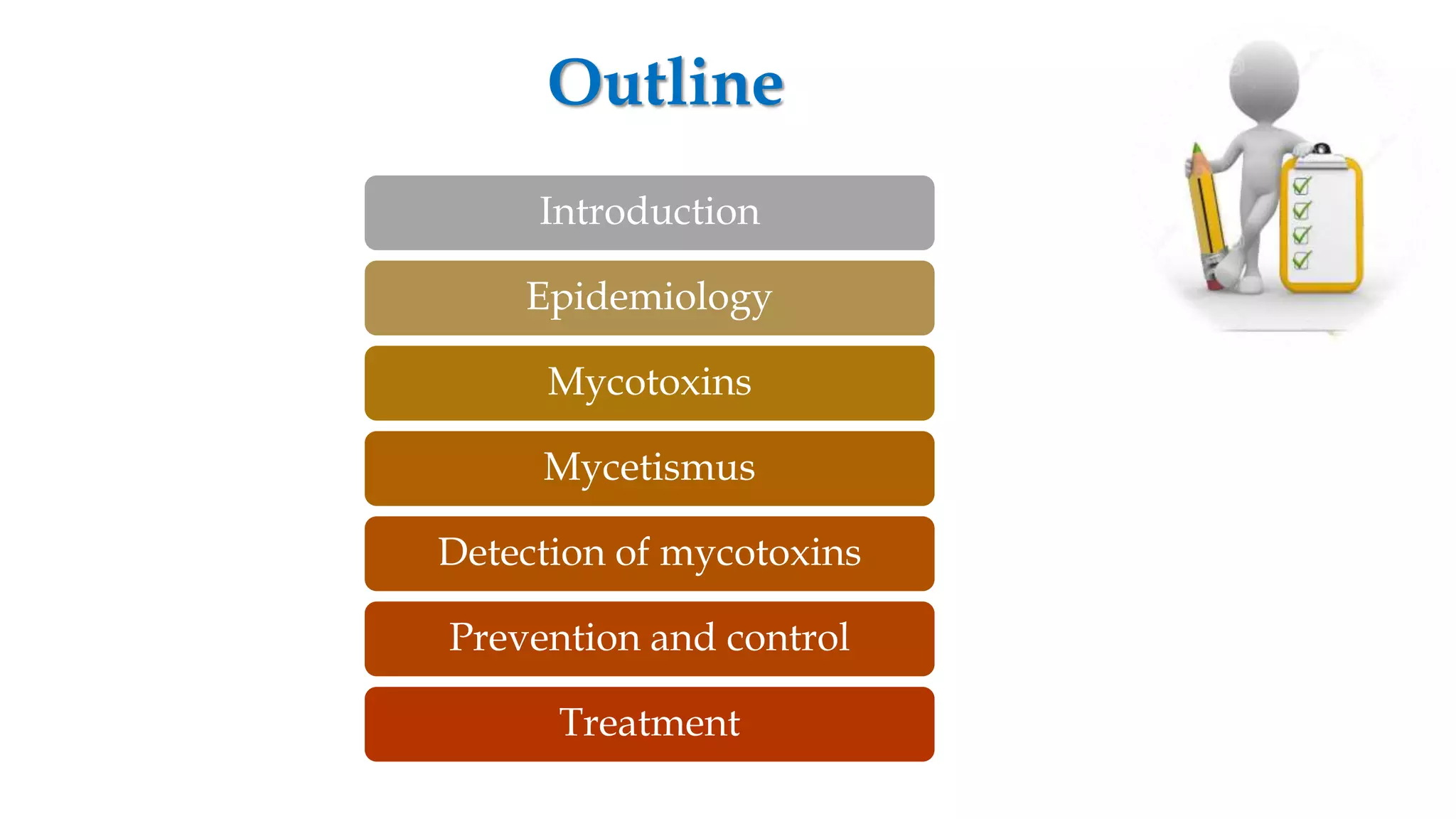 Outline

Introduction

Epidemiology

Mycotoxins

Mycetismus

Detection of mycotoxins

Prevention and control

Treatment